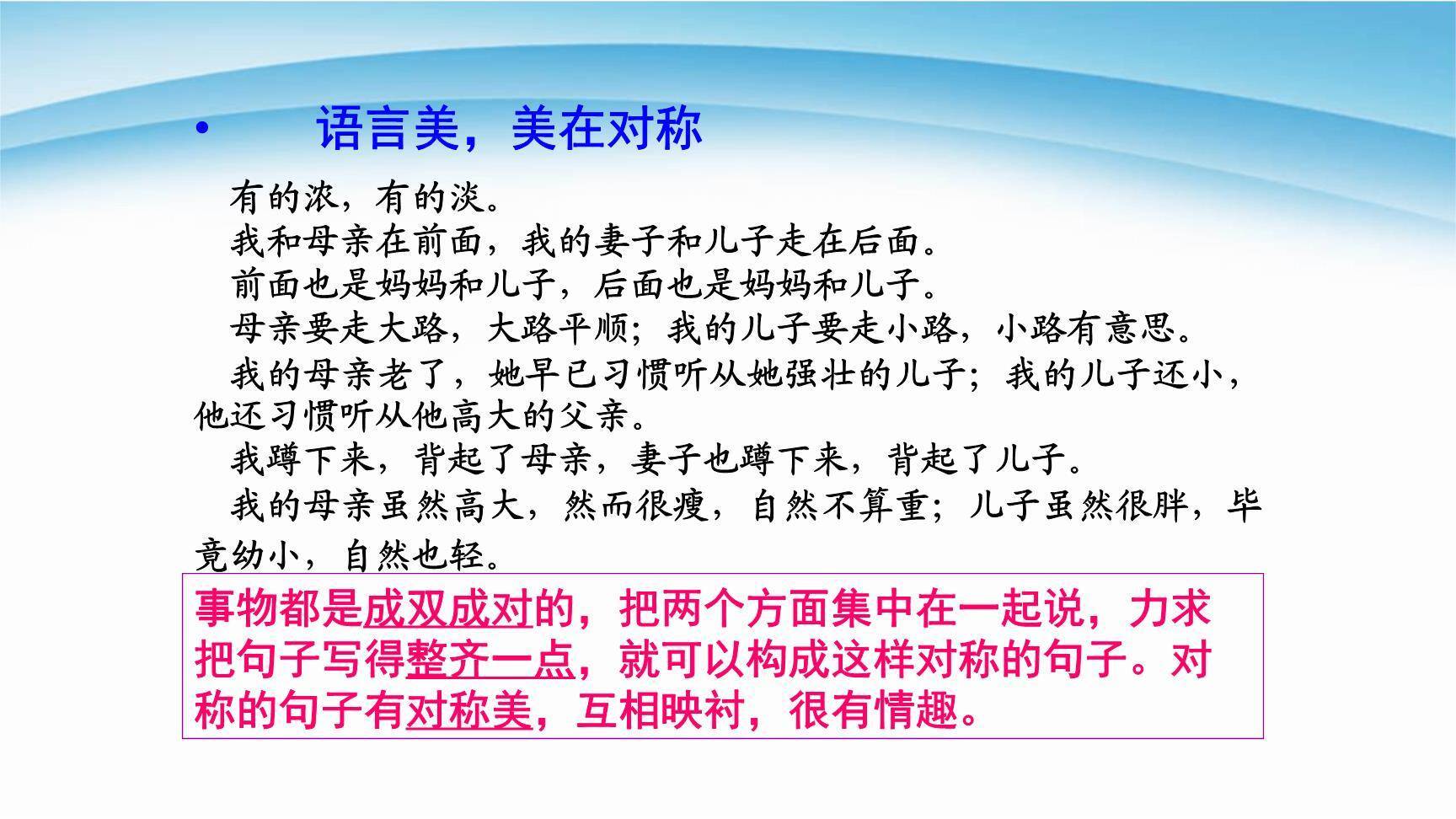 • 语言美，美在对称

有的浓，有的淡。

我和母亲在前面，我的妻子和儿子走在后面。

前面也是妈妈和儿子，后面也是妈妈和儿子。

母亲要走大路，大路平顺；我的儿子要走小路，小路有意思。

我的母亲老了，她早已习惯听从她强壮的儿子；我的儿子还小，他还习惯听从他高大的父亲。

我蹲下来，背起了母亲，妻子也蹲下来，背起了儿子。

我的母亲虽然高大，然而很瘦，自然不算重；儿子虽然很胖，毕竟幼小，自然也轻。

事物都是成双成对的，把两个方面集中在一起说，力求把句子写得整齐一点，就可以构成这样对称的句子。对称的句子有对称美，互相映衬，很有情趣。